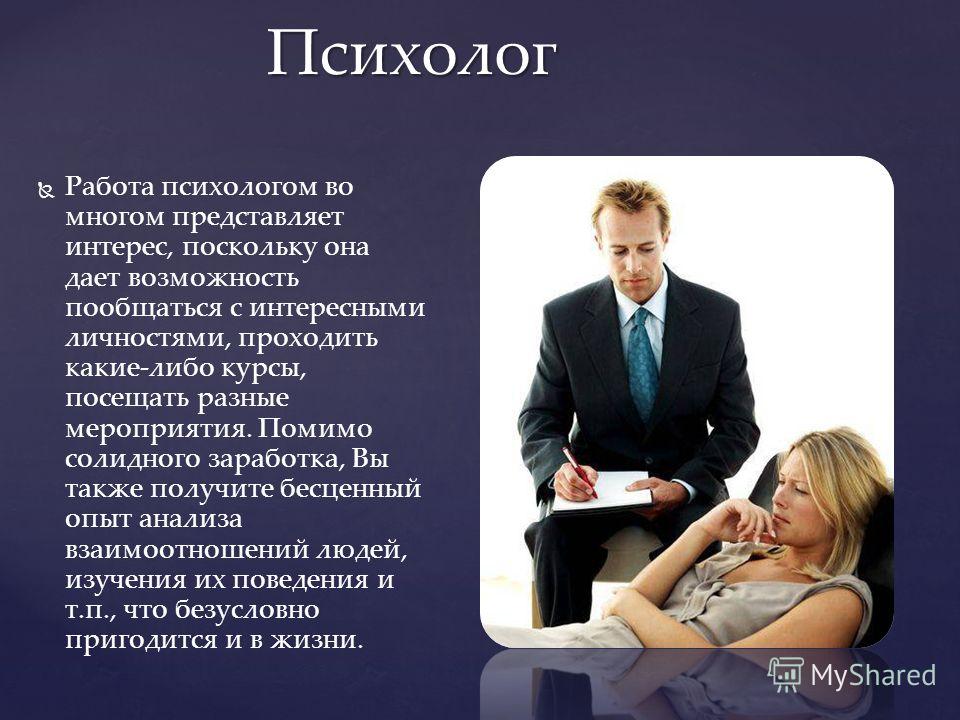 Психолог

Работа психологом во многом представляет интерес, поскольку она дает возможность пообщаться с интересными личностями, проходить какие-либо курсы, посещать разные мероприятия. Помимо солидного заработка, Вы также получите бесценный опыт анализа взаимоотношений людей, изучения их поведения и т.п., что безусловно пригодится и в жизни.

MyShared